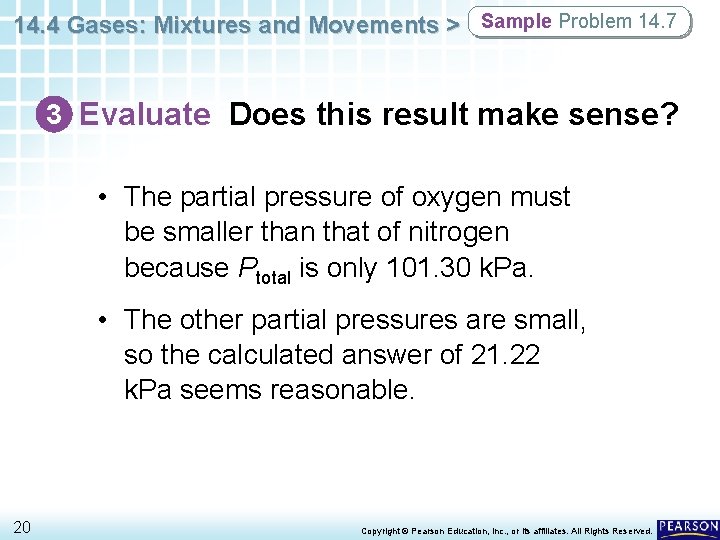 14.4 Gases: Mixtures and Movements > Sample Problem 14.7

3 Evaluate Does this result make sense?

• The partial pressure of oxygen must be smaller than that of nitrogen because $P_{total}$ is only 101.30 kPa.

• The other partial pressures are small, so the calculated answer of 21.22 kPa seems reasonable.

20

Copyright © Pearson Education, Inc., or its affiliates. All Rights Reserved. PEARSON